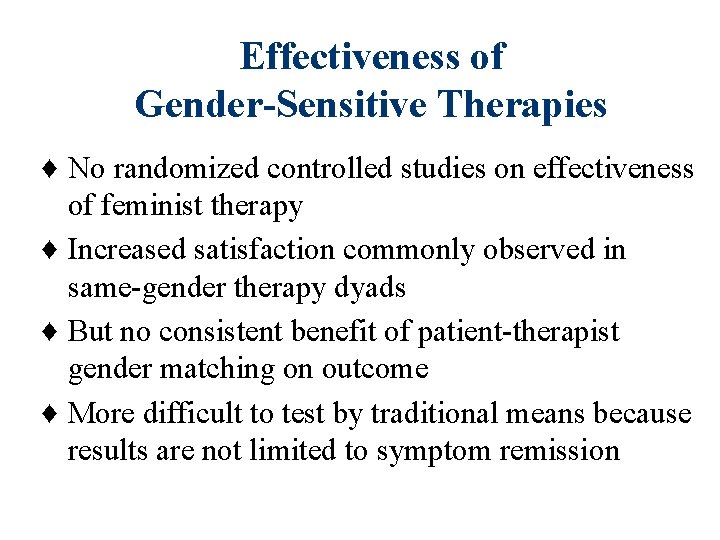 Effectiveness of Gender-Sensitive Therapies

♦ No randomized controlled studies on effectiveness of feminist therapy

♦ Increased satisfaction commonly observed in same-gender therapy dyads

♦ But no consistent benefit of patient-therapist gender matching on outcome

♦ More difficult to test by traditional means because results are not limited to symptom remission